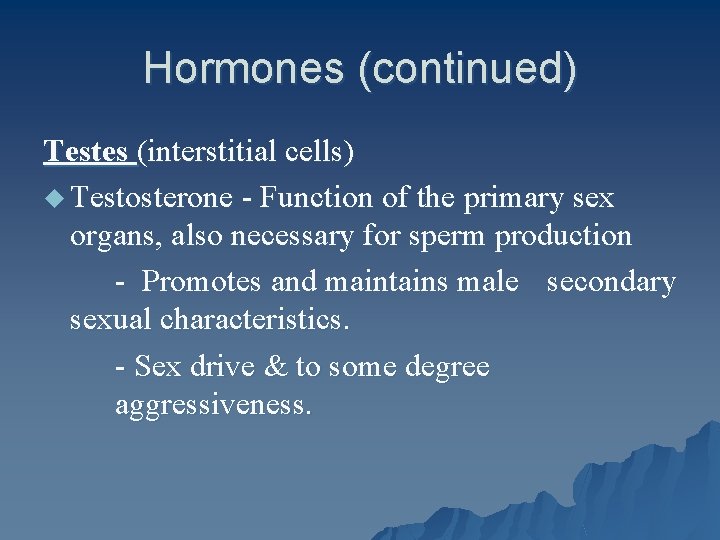 Hormones (continued)

Testes (interstitial cells)

Testosterone - Function of the primary sex organs, also necessary for sperm production

- Promotes and maintains male secondary sexual characteristics.

- Sex drive & to some degree aggressiveness.